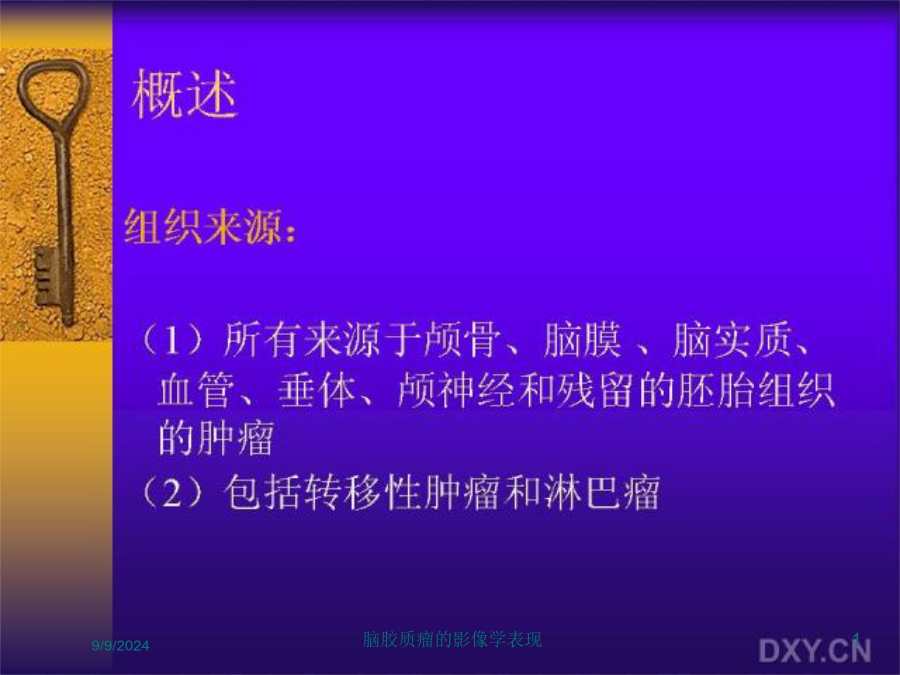 概述

组织来源：

（1）所有来源于颅骨、脑膜 、脑实质、血管、垂体、颅神经和残留的胚胎组织的肿瘤

（2）包括转移性肿瘤和淋巴瘤

9/9/2024

脑胶质瘤的影像学表现

1

DXY.CN